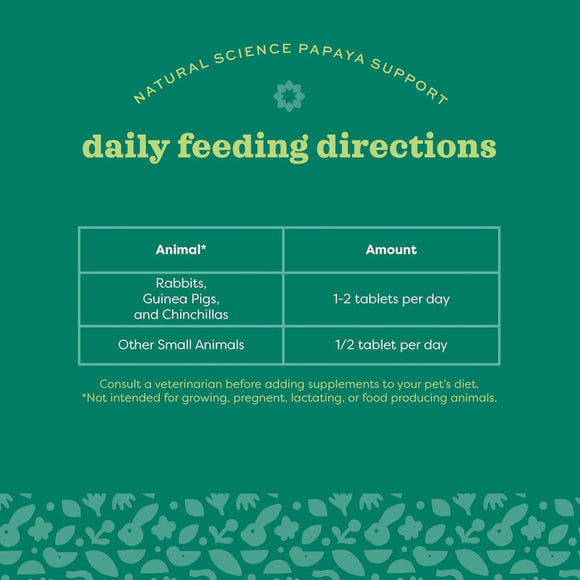 NATURAL SCIENCE PAPAYA SUPPORT

daily feeding directions

| Animal* | Amount |
|---|---|
| Rabbits, Guinea Pigs, and Chinchillas | 1-2 tablets per day |
| Other Small Animals | 1/2 tablet per day |

Consult a veterinarian before adding supplements to your pet's diet.
*Not intended for growing, pregnent, lactating, or food producing animals.